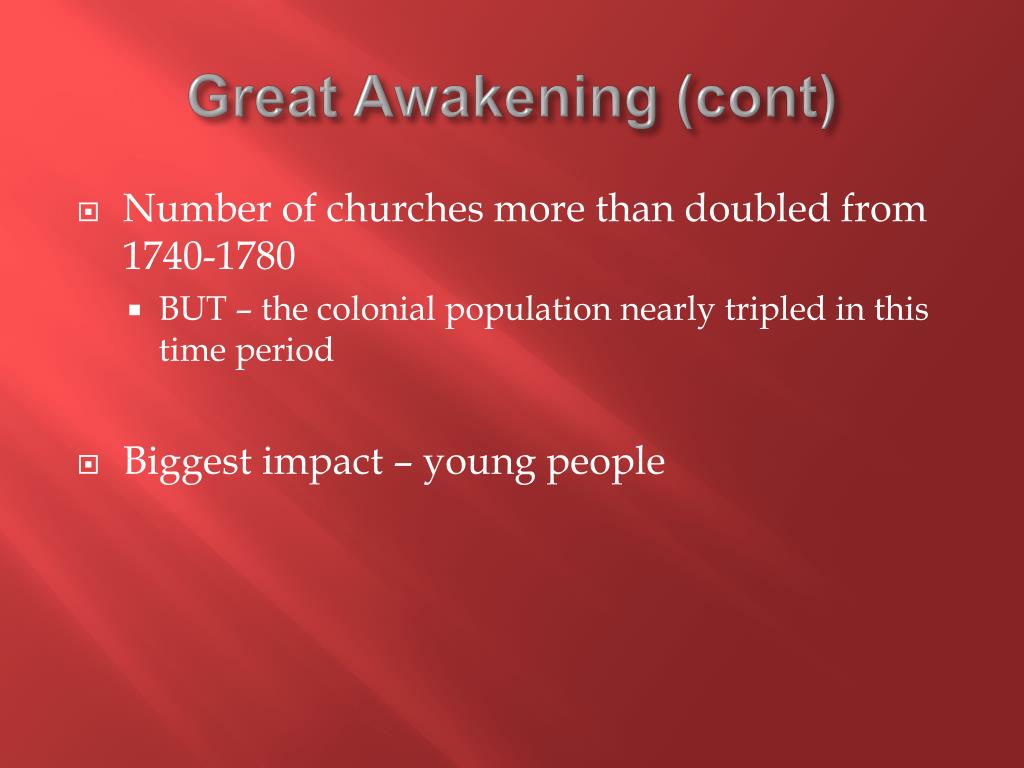 Great Awakening (cont)

Number of churches more than doubled from 1740-1780

BUT – the colonial population nearly tripled in this time period

Biggest impact – young people